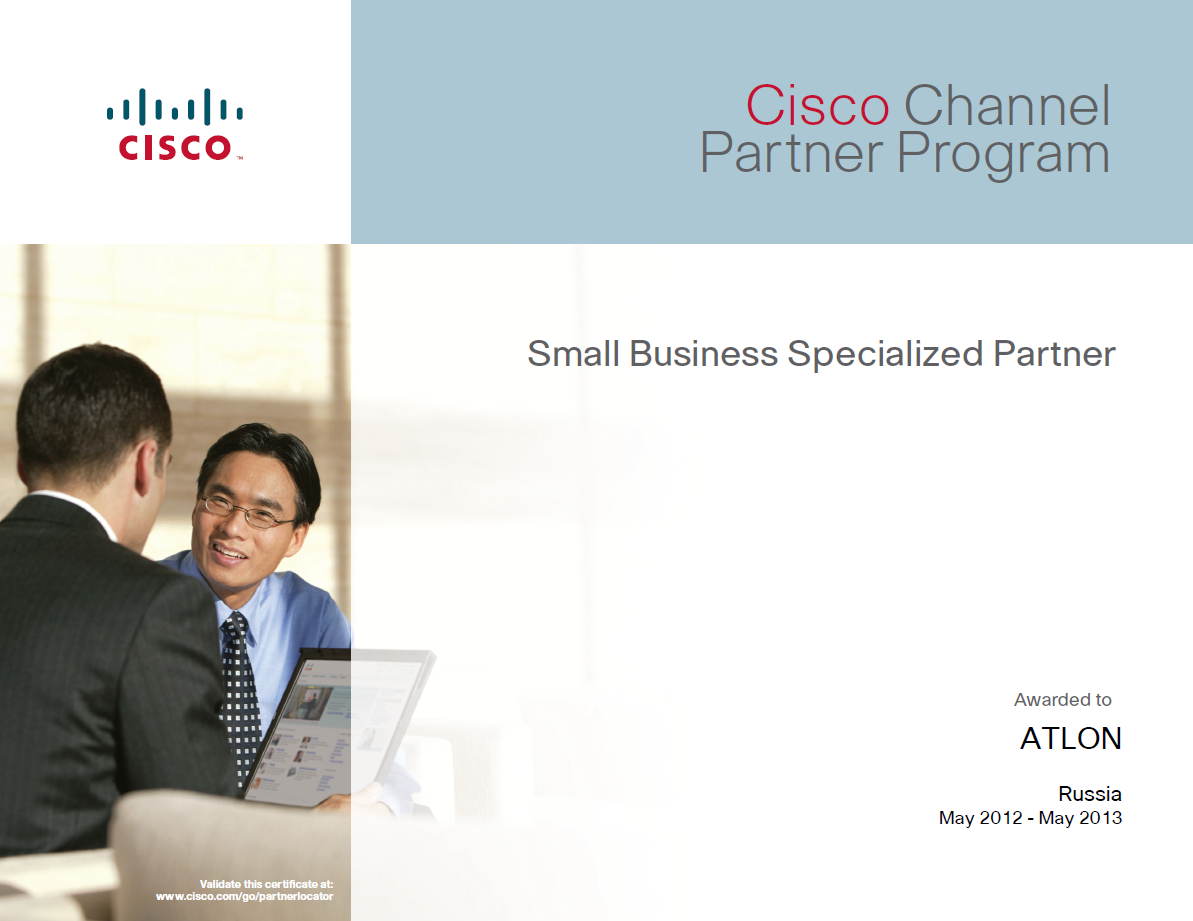 CISCO™

Cisco Channel Partner Program

Small Business Specialized Partner

Awarded to

ATLON

Russia
May 2012 - May 2013

Validate this certificate at:
www.cisco.com/go/partnerlocator